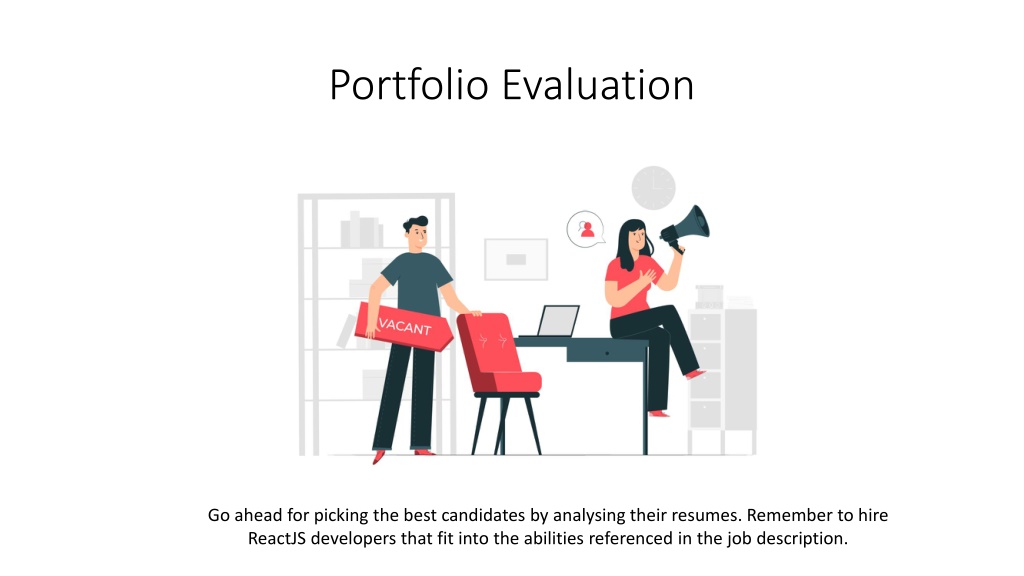 Portfolio Evaluation

VACANT

Go ahead for picking the best candidates by analysing their resumes. Remember to hire ReactJS developers that fit into the abilities referenced in the job description.